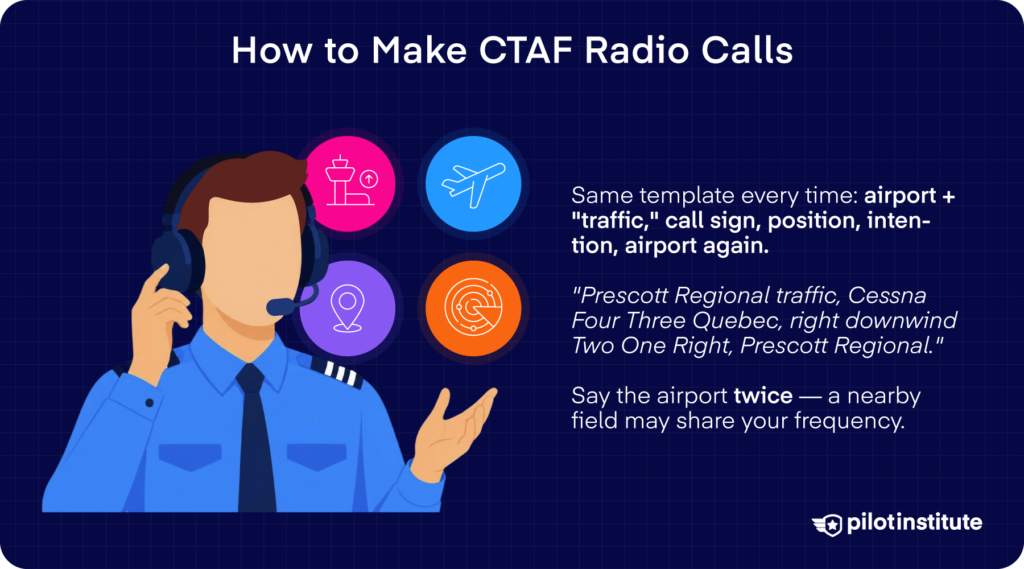 How to Make CTAF Radio Calls

Same template every time: airport + "traffic," call sign, position, intention, airport again.

"Prescott Regional traffic, Cessna Four Three Quebec, right downwind Two One Right, Prescott Regional."

Say the airport twice — a nearby field may share your frequency.

pilotinstitute